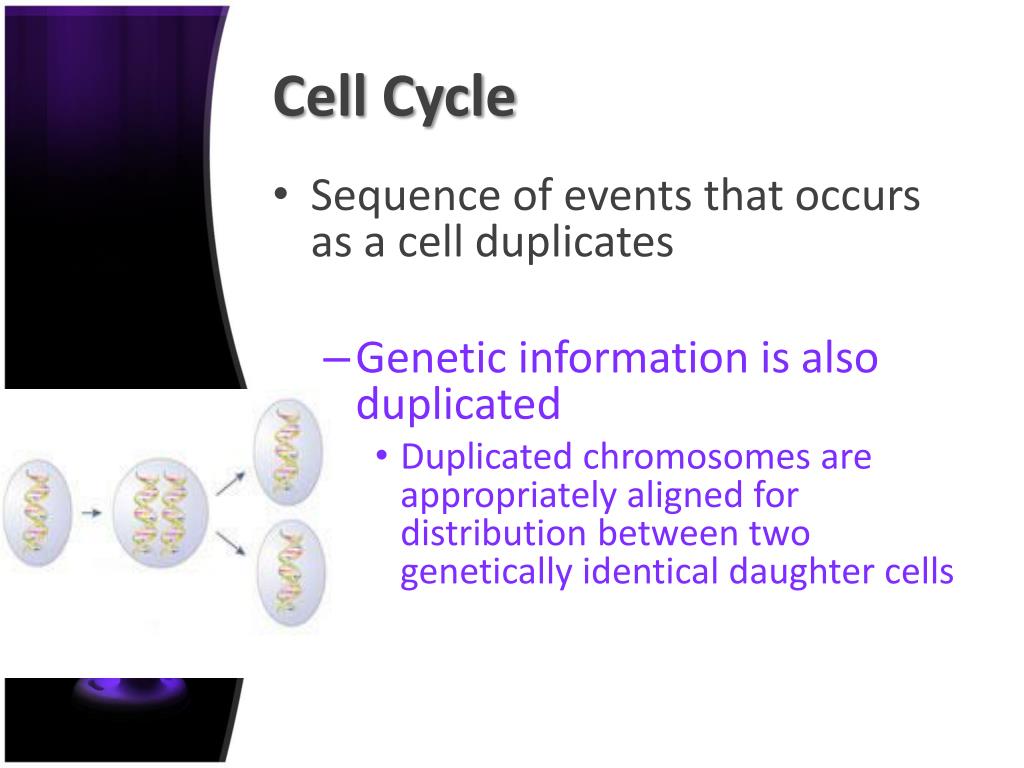 Cell Cycle

• Sequence of events that occurs as a cell duplicates

– Genetic information is also duplicated

• Duplicated chromosomes are appropriately aligned for distribution between two genetically identical daughter cells